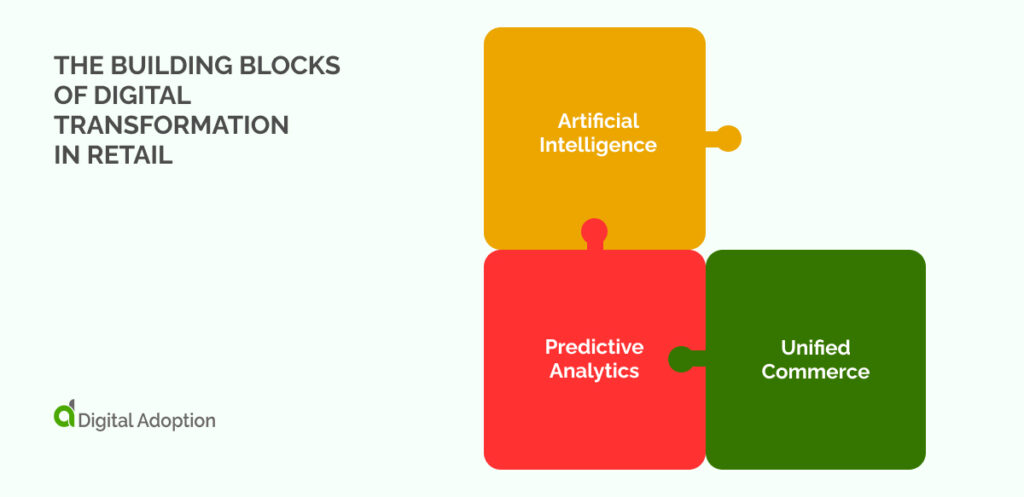 THE BUILDING BLOCKS OF DIGITAL TRANSFORMATION IN RETAIL

Artificial Intelligence

Predictive Analytics

Unified Commerce

Digital Adoption